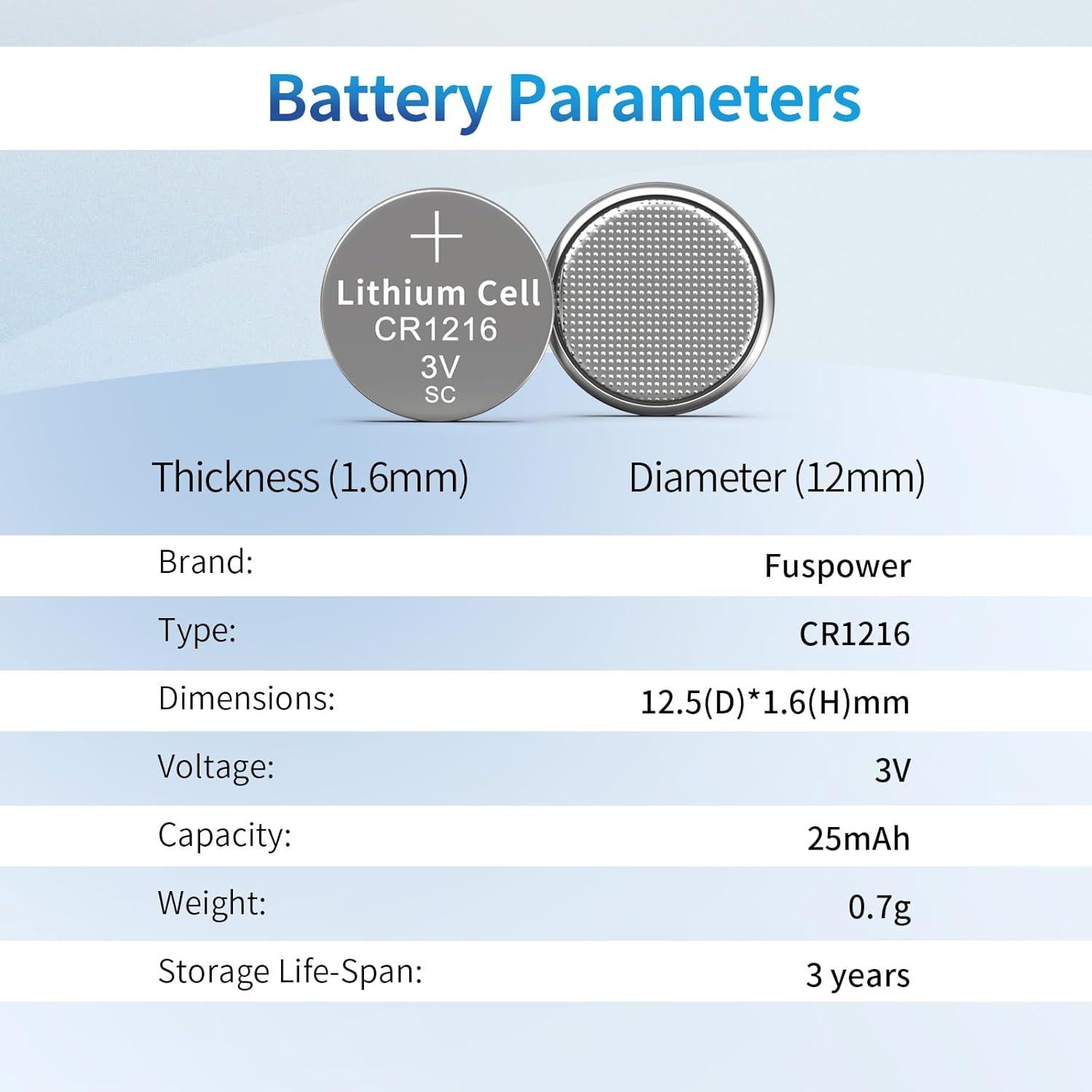 Battery Parameters

+
Lithium Cell
CR1216
3V
SC

Thickness (1.6mm)

Diameter (12mm)

| Brand: | Fuspower |
|---|---|
| Type: | CR1216 |
| Dimensions: | 12.5(D)*1.6(H)mm |
| Voltage: | 3V |
| Capacity: | 25mAh |
| Weight: | 0.7g |
| Storage Life-Span: | 3 years |